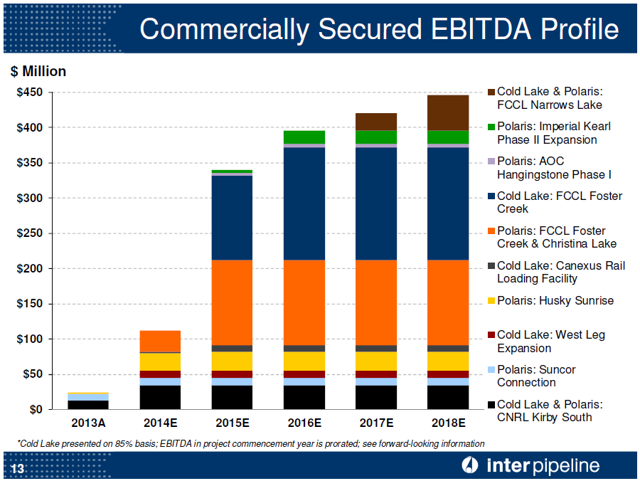 Commercially Secured EBITDA Profile

$ Million

$450
$400
$350
$300
$250
$200
$150
$100
$50
$0

2013A 2014E 2015E 2016E 2017E 2018E

Cold Lake & Polaris: FCCL Narrows Lake

Polaris: Imperial Kearl Phase II Expansion

Polaris: AOC Hangingstone Phase I

Cold Lake: FCCL Foster Creek

Polaris: FCCL Foster Creek & Christina Lake

Cold Lake: Canexus Rail Loading Facility

Polaris: Husky Sunrise

Cold Lake: West Leg Expansion

Polaris: Suncor Connection

Cold Lake & Polaris: CNRL Kirby South

*Cold Lake presented on 85% basis; EBITDA in project commencement year is prorated; see forward-looking information

13

inter pipeline